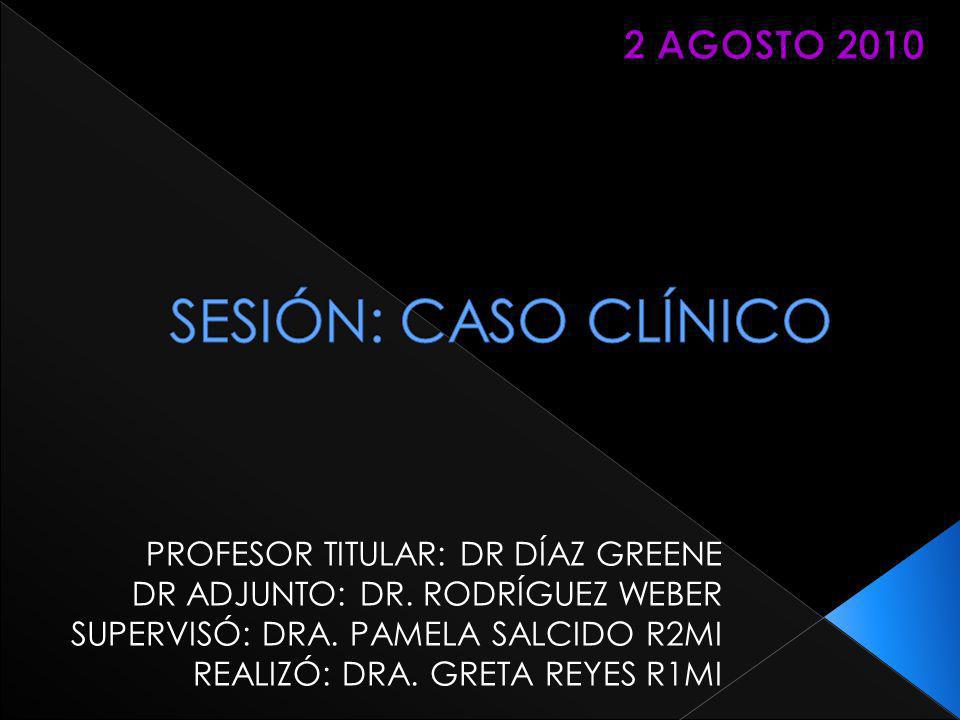 2 AGOSTO 2010

SESIÓN: CASO CLÍNICO

PROFESOR TITULAR: DR DÍAZ GREENE
DR ADJUNTO: DR. RODRÍGUEZ WEBER
SUPERVISÓ: DRA. PAMELA SALCIDO R2MI
REALIZÓ: DRA. GRETA REYES R1MI